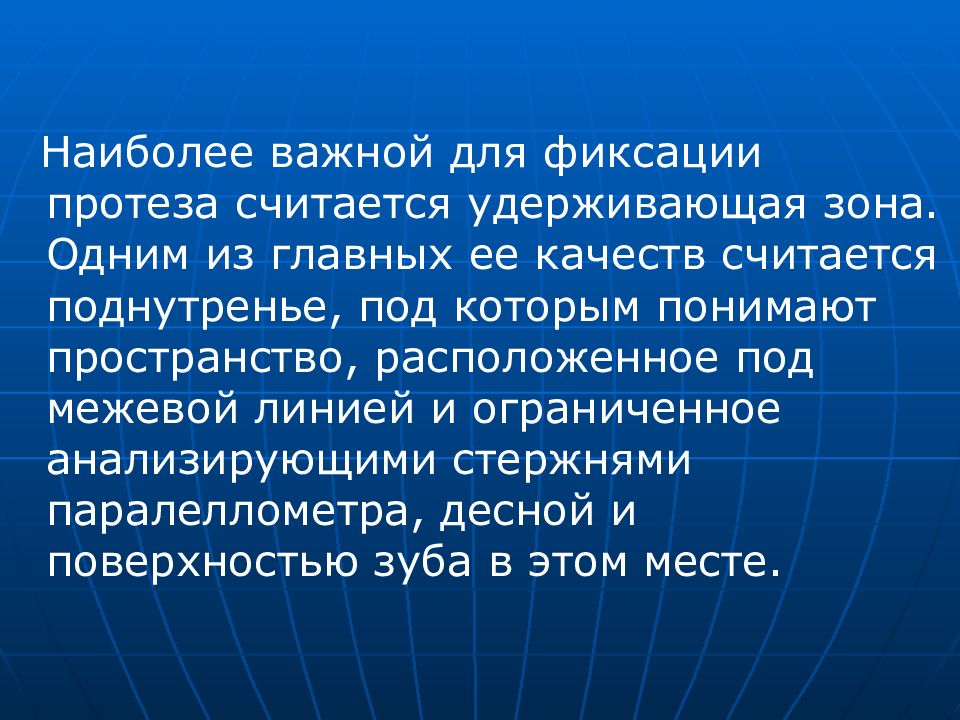 Наиболее важной для фиксации протеза считается удерживающая зона. Одним из главных ее качеств считается поднутренье, под которым понимают пространство, расположенное под межевой линией и ограниченное анализирующими стержнями паралеллометра, десной и поверхностью зуба в этом месте.